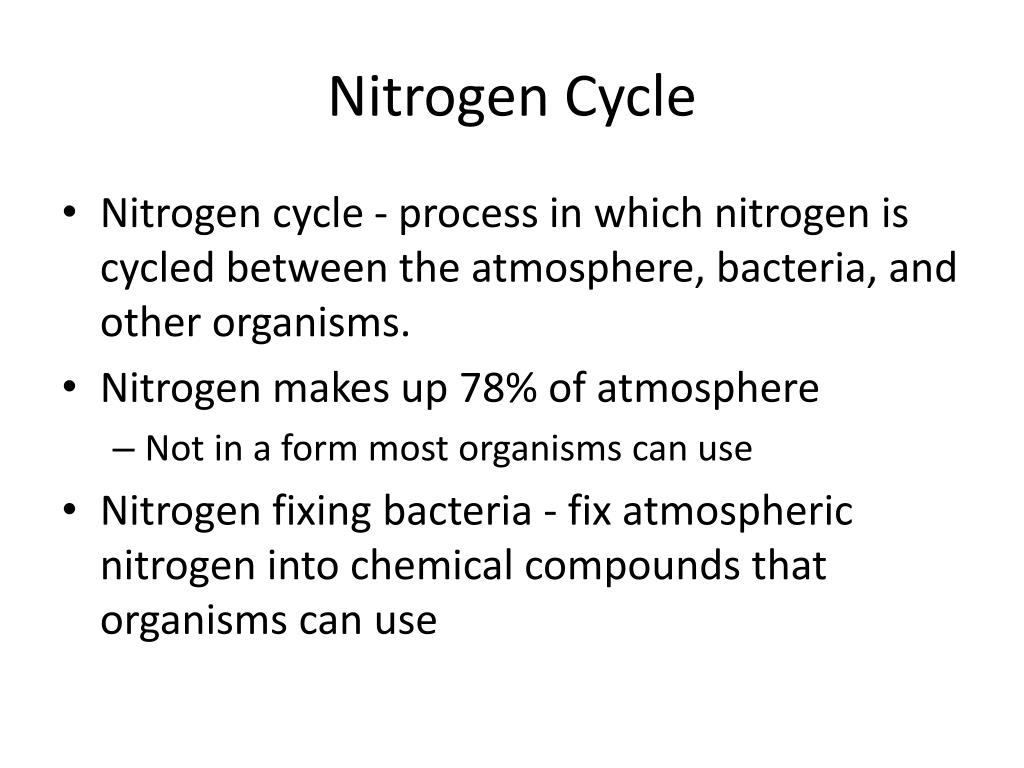 Nitrogen Cycle

• Nitrogen cycle - process in which nitrogen is cycled between the atmosphere, bacteria, and other organisms.
• Nitrogen makes up 78% of atmosphere
– Not in a form most organisms can use
• Nitrogen fixing bacteria - fix atmospheric nitrogen into chemical compounds that organisms can use